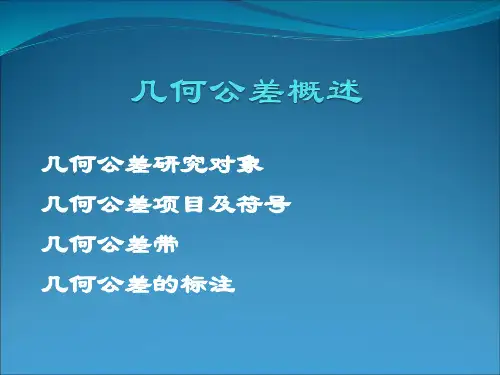 几何公差概述

几何公差研究对象

几何公差项目及符号

几何公差带

几何公差的标注